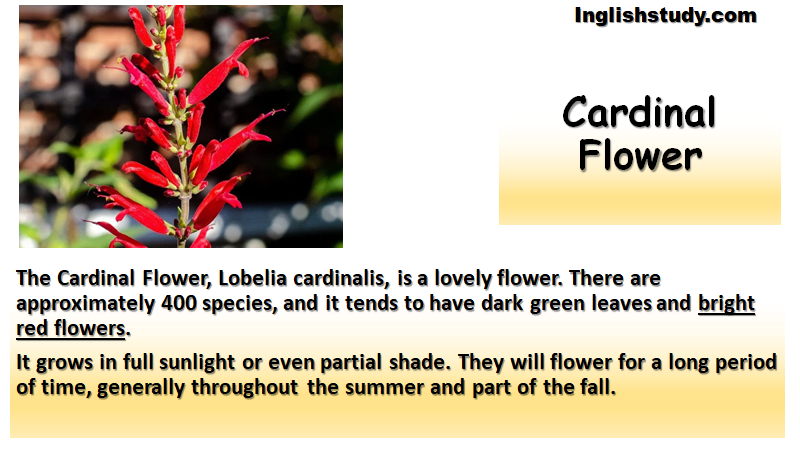 Inglishstudy.com

Cardinal Flower

The Cardinal Flower, Lobelia cardinalis, is a lovely flower. There are approximately 400 species, and it tends to have dark green leaves and bright red flowers.

It grows in full sunlight or even partial shade. They will flower for a long period of time, generally throughout the summer and part of the fall.